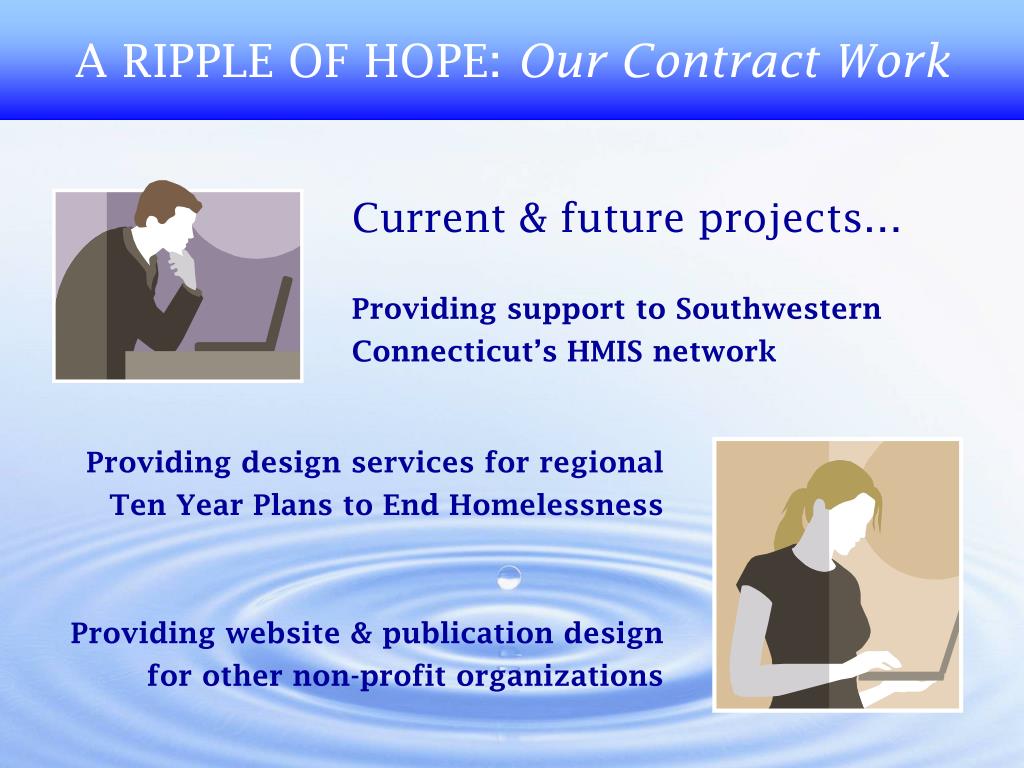 A RIPPLE OF HOPE: Our Contract Work

Current & future projects...

Providing support to Southwestern Connecticut's HMIS network

Providing design services for regional Ten Year Plans to End Homelessness

Providing website & publication design for other non-profit organizations